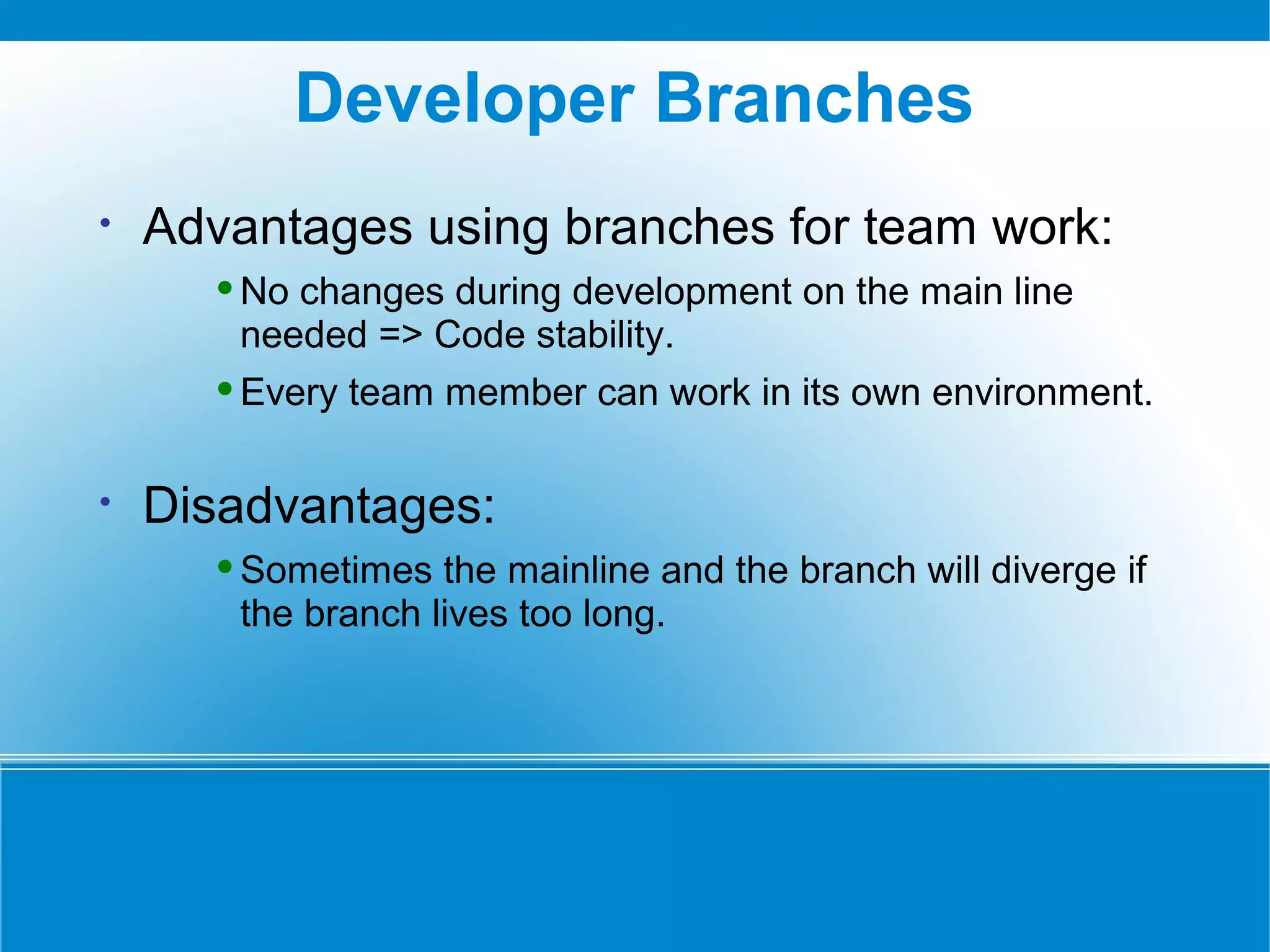 Developer Branches

• Advantages using branches for team work:

• No changes during development on the main line needed => Code stability.

• Every team member can work in its own environment.

• Disadvantages:

• Sometimes the mainline and the branch will diverge if the branch lives too long.